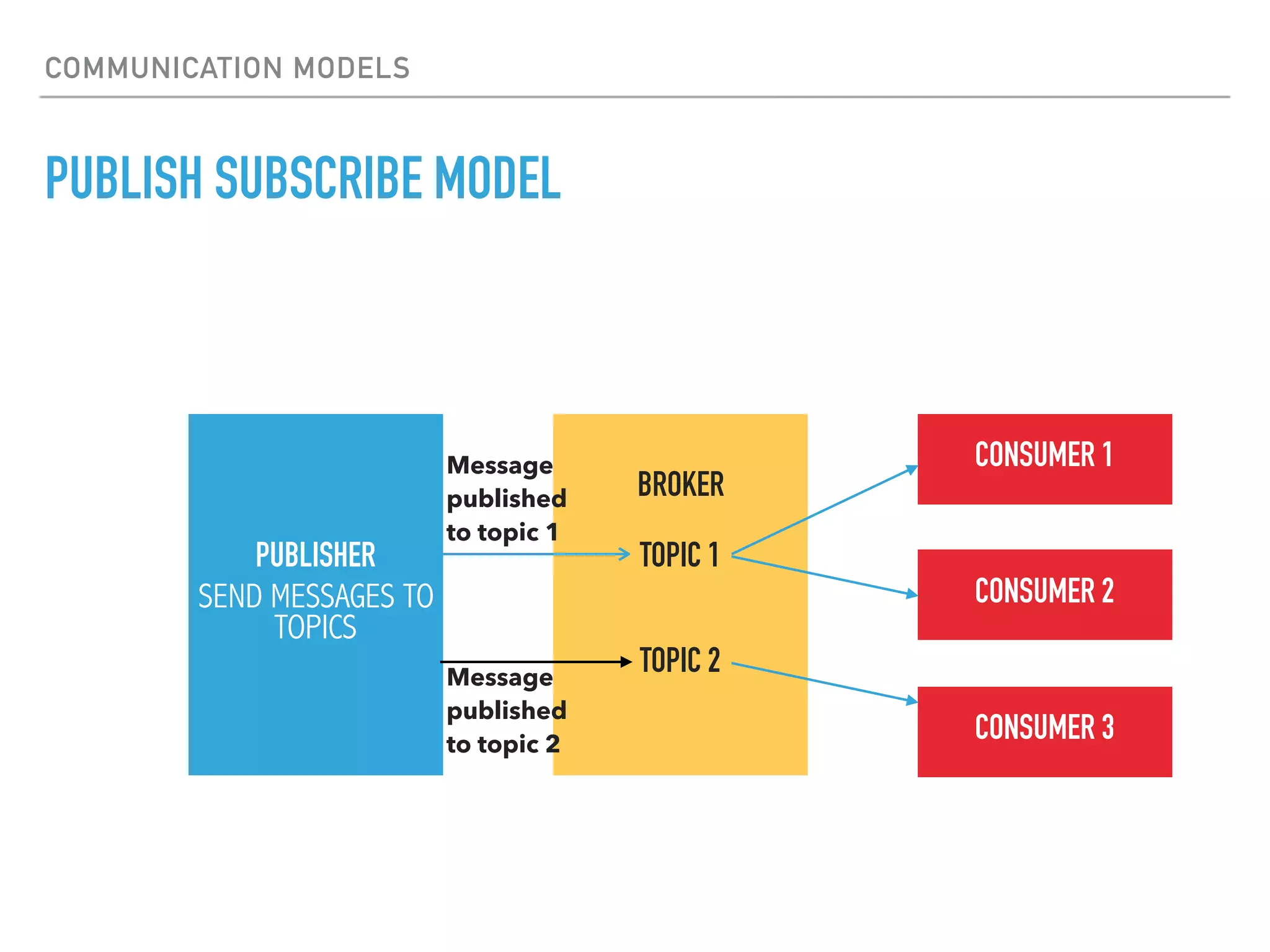 COMMUNICATION MODELS

PUBLISH SUBSCRIBE MODEL

PUBLISHER
SEND MESSAGES TO TOPICS

Message published to topic 1

Message published to topic 2

BROKER

TOPIC 1

TOPIC 2

CONSUMER 1

CONSUMER 2

CONSUMER 3